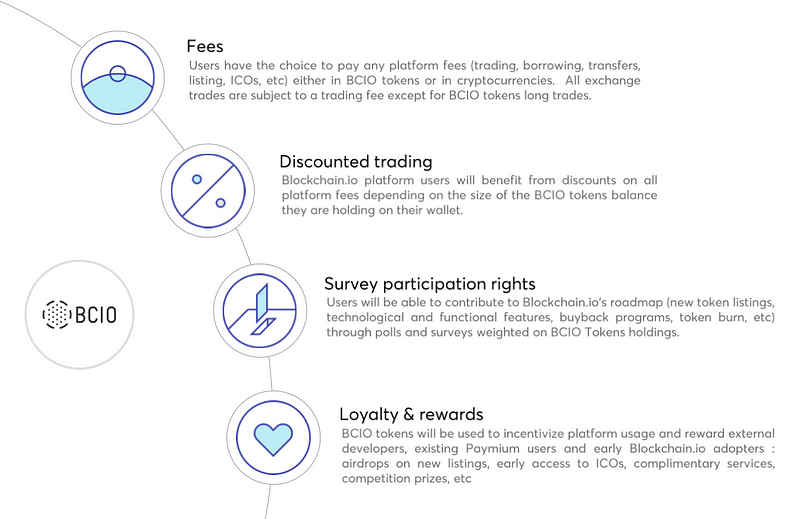 Fees
Users have the choice to pay any platform fees (trading, borrowing, transfers, listing, ICOs, etc) either in BCIO tokens or in cryptocurrencies. All exchange trades are subject to a trading fee except for BCIO tokens long trades.

Discounted trading
Blockchain.io platform users will benefit from discounts on all platform fees depending on the size of the BCIO tokens balance they are holding on their wallet.

BCIO

Survey participation rights
Users will be able to contribute to Blockchain.io's roadmap (new token listings, technological and functional features, buyback programs, token burn, etc) through polls and surveys weighted on BCIO Tokens holdings.

Loyalty & rewards
BCIO tokens will be used to incentivize platform usage and reward external developers, existing Paymium users and early Blockchain.io adopters : airdrops on new listings, early access to ICOs, complimentary services, competition prizes, etc